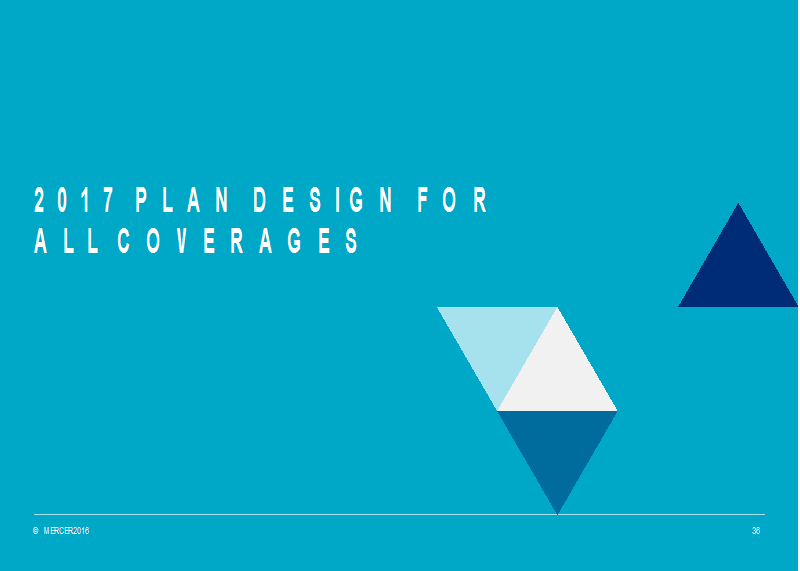 2017 PLAN DESIGN FOR ALL COVERAGES

© MERCER 2016

36